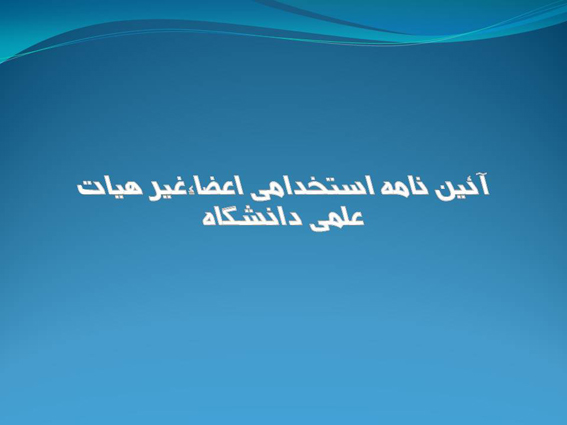 آئین نامه استخدامی اعضاءغیر هیات علمی دانشگاه